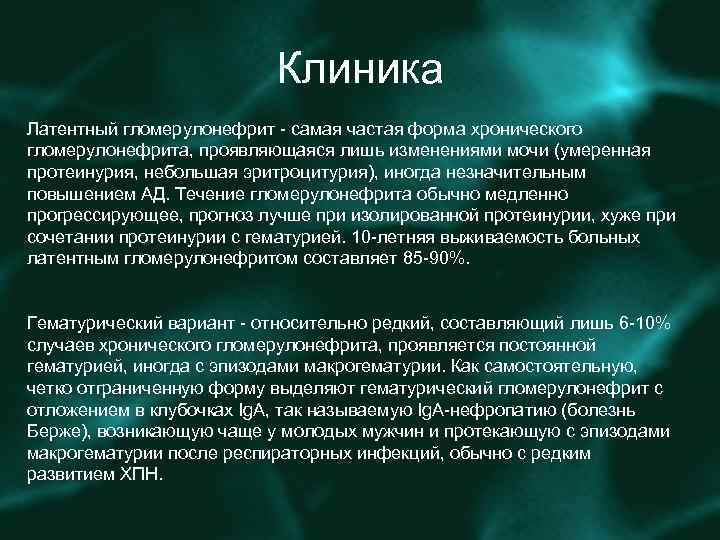 Клиника

Латентный гломерулонефрит - самая частая форма хронического гломерулонефрита, проявляющаяся лишь изменениями мочи (умеренная протеинурия, небольшая эритроцитурия), иногда незначительным повышением АД. Течение гломерулонефрита обычно медленно прогрессирующее, прогноз лучше при изолированной протеинурии, хуже при сочетании протеинурии с гематурией. 10-летняя выживаемость больных латентным гломерулонефритом составляет 85-90%.

Гематурический вариант - относительно редкий, составляющий лишь 6-10% случаев хронического гломерулонефрита, проявляется постоянной гематурией, иногда с эпизодами макрогематурии. Как самостоятельную, четко отграниченную форму выделяют гематурический гломерулонефрит с отложением в клубочках IgA, так называемую IgA-нефропатию (болезнь Берже), возникающую чаще у молодых мужчин и протекающую с эпизодами макрогематурии после респираторных инфекций, обычно с редким развитием ХПН.